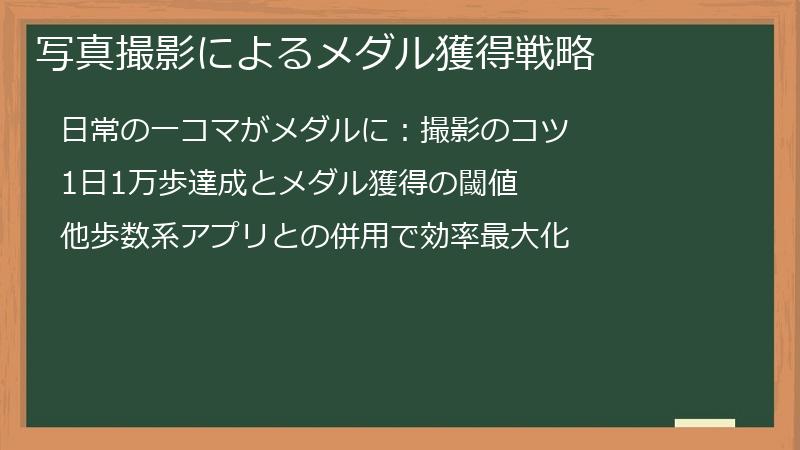 写真撮影によるメダル獲得戦略

日常の一コマがメダルに：撮影のコツ

1日1万歩達成とメダル獲得の閾値

他歩数系アプリとの併用で効率最大化